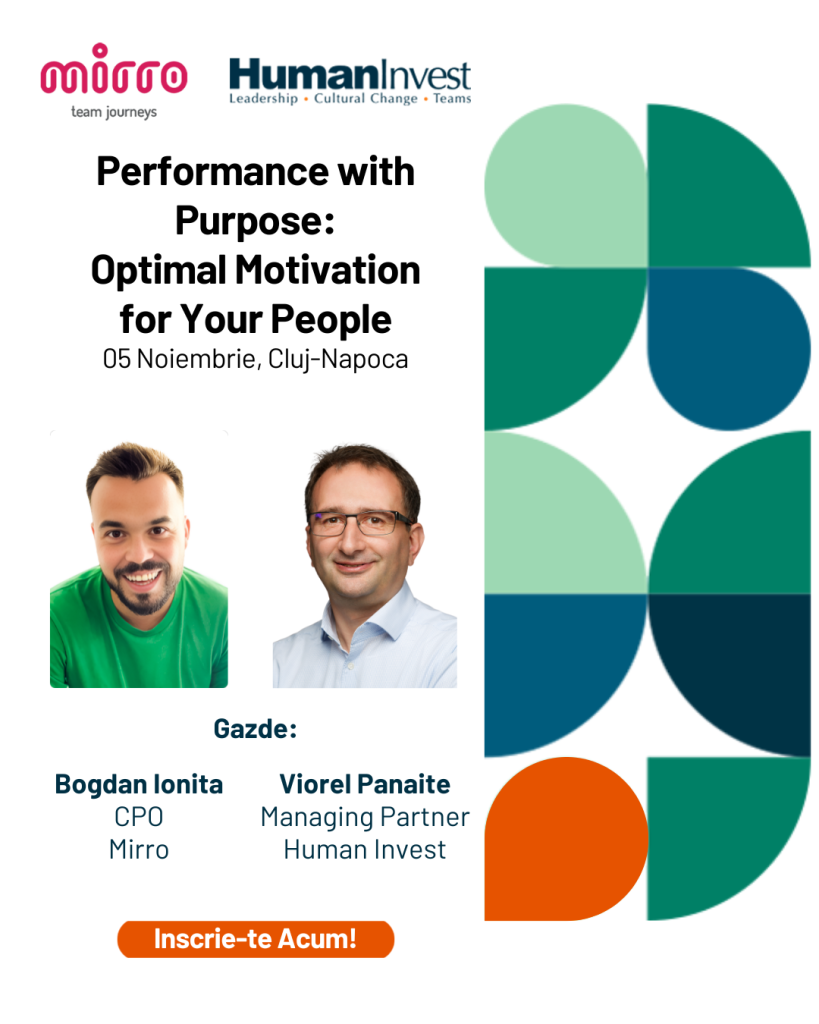 mirro
team journeys

HumanInvest
Leadership • Cultural Change • Teams

Performance with Purpose: Optimal Motivation for Your People
05 Noiembrie, Cluj-Napoca

Gazde:

Bogdan Ionita
CPO
Mirro

Viorel Panaite
Managing Partner
Human Invest

Inscrie-te Acum!